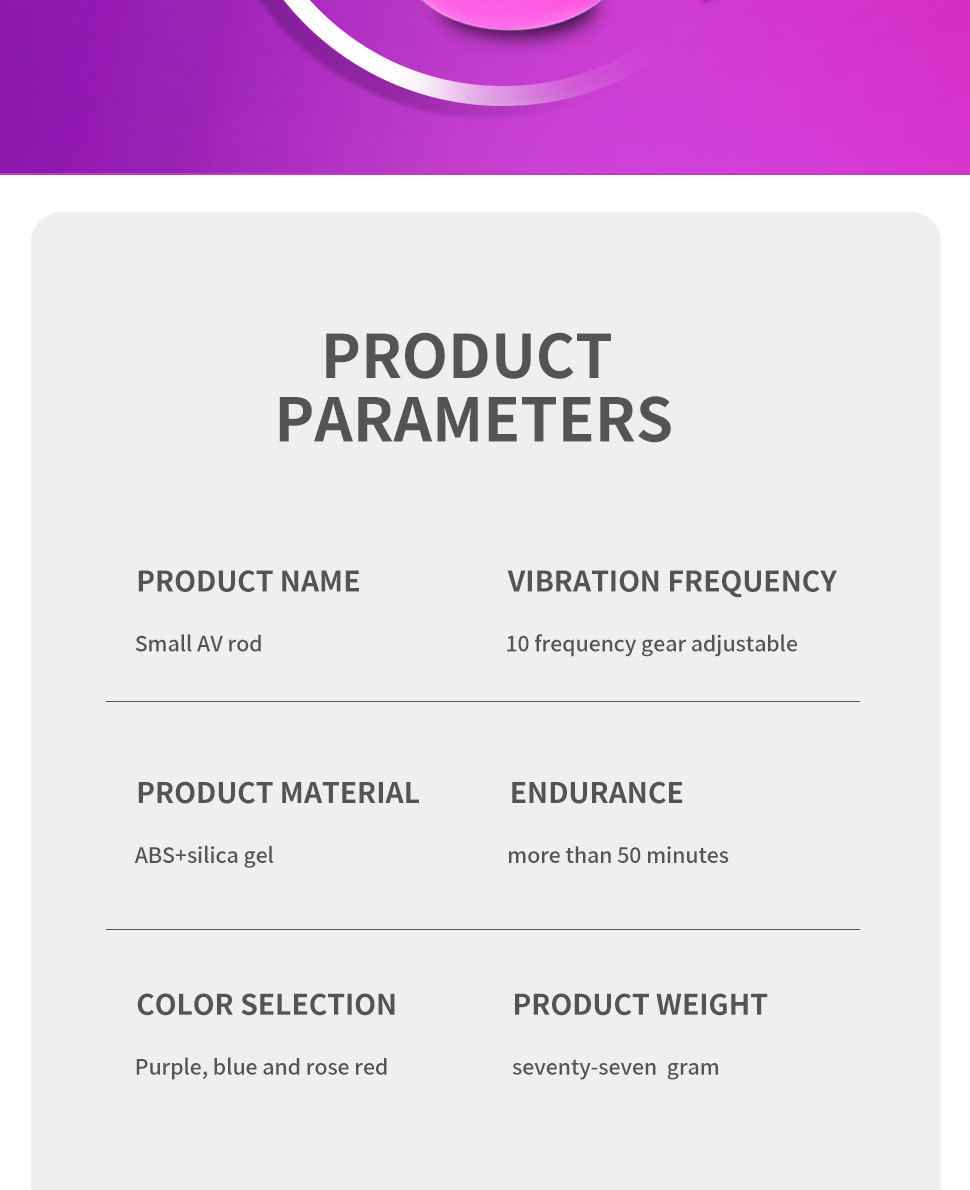 PRODUCT PARAMETERS

PRODUCT NAME

Small AV rod

VIBRATION FREQUENCY

10 frequency gear adjustable

PRODUCT MATERIAL

ABS+silica gel

ENDURANCE

more than 50 minutes

COLOR SELECTION

Purple, blue and rose red

PRODUCT WEIGHT

seventy-seven  gram